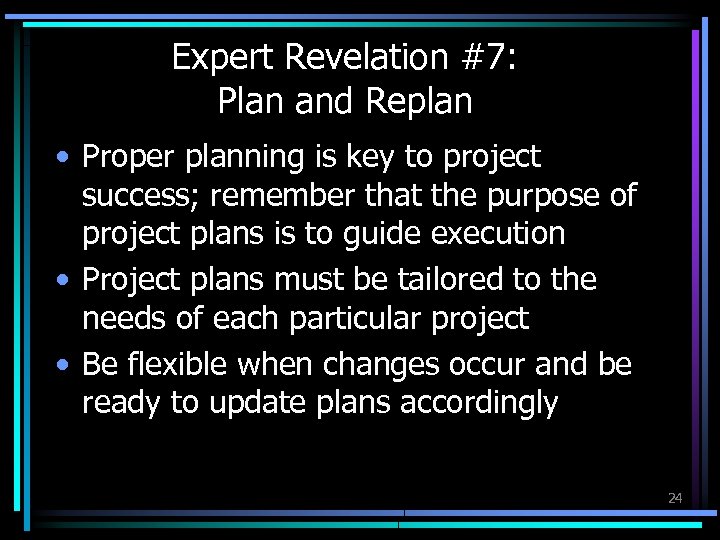 Expert Revelation #7:
Plan and Replan

• Proper planning is key to project success; remember that the purpose of project plans is to guide execution
• Project plans must be tailored to the needs of each particular project
• Be flexible when changes occur and be ready to update plans accordingly

24